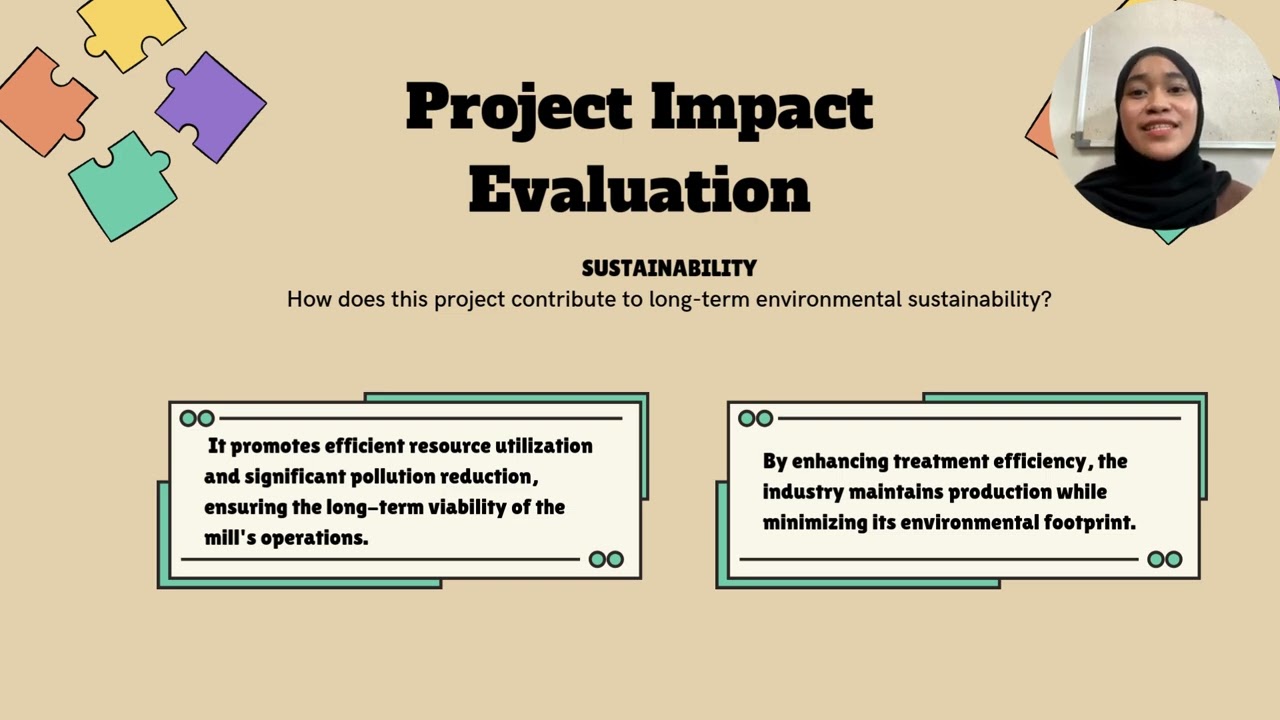 Project Impact Evaluation

SUSTAINABILITY
How does this project contribute to long-term environmental sustainability?

It promotes efficient resource utilization and significant pollution reduction, ensuring the long-term viability of the mill's operations.

By enhancing treatment efficiency, the industry maintains production while minimizing its environmental footprint.